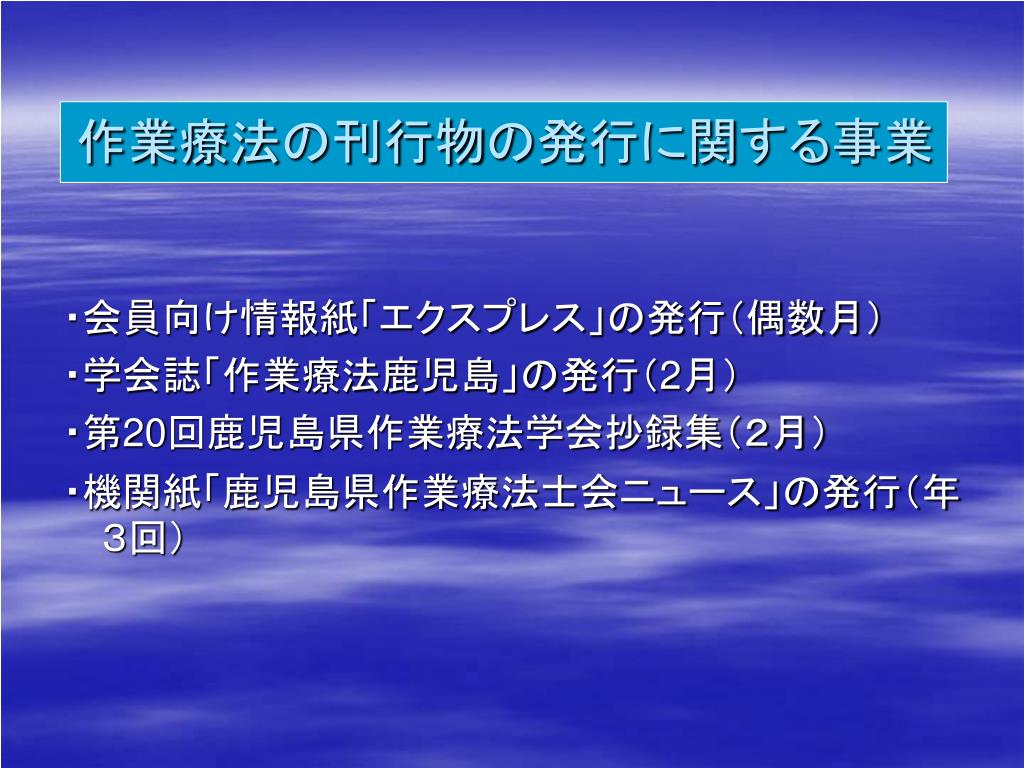 作業療法の刊行物の発行に関する事業

・会員向け情報紙「エクスプレス」の発行（偶数月）
・学会誌「作業療法鹿児島」の発行（2月）
・第20回鹿児島県作業療法学会抄録集（２月）
・機関紙「鹿児島県作業療法士会ニュース」の発行（年３回）